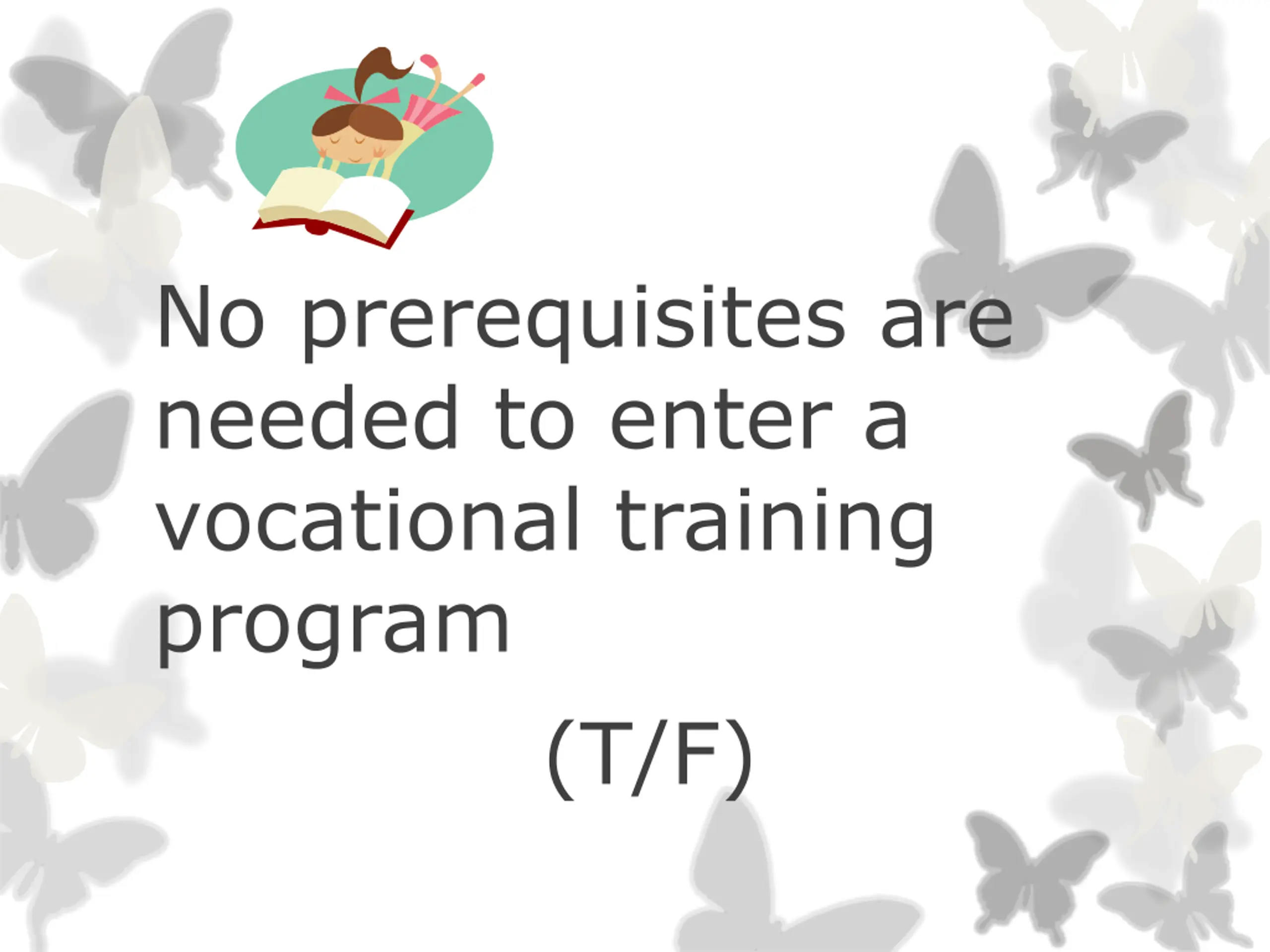 No prerequisites are needed to enter a vocational training program

(T/F)